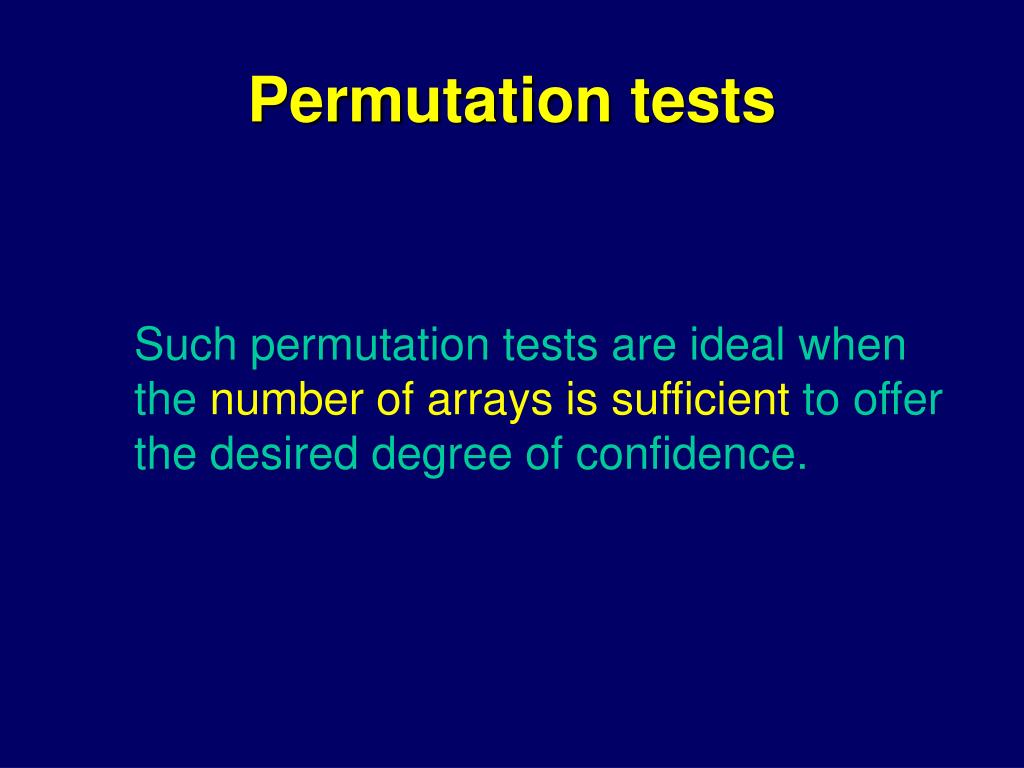 Permutation tests

Such permutation tests are ideal when the number of arrays is sufficient to offer the desired degree of confidence.